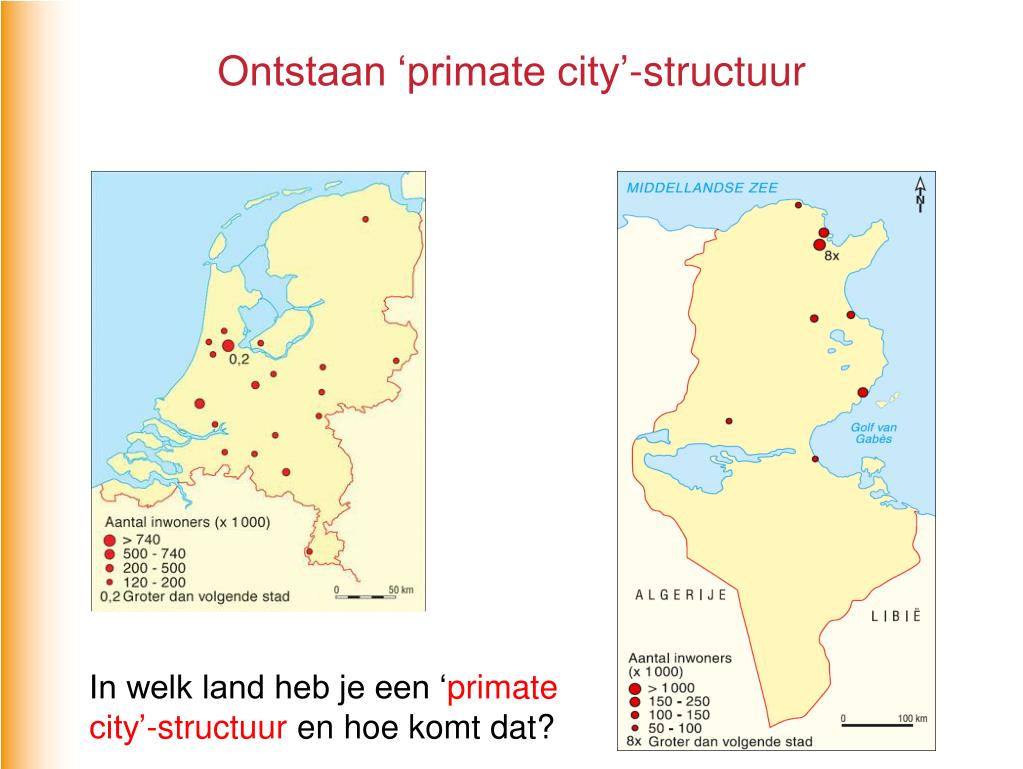 Ontstaan ‘primate city’-structuur

0,2

Aantal inwoners (x 1 000)
> 740
500 - 740
200 - 500
120 - 200
0,2 Groter dan volgende stad

0
50 km

MIDDELLANDSE ZEE

N

8x

Golf van Gabès

ALGERIJE

LIBIË

Aantal inwoners (x 1 000)
> 1 000
150 - 250
100 - 150
50 - 100
8x Groter dan volgende stad

0
100 km

In welk land heb je een ‘primate city’-structuur en hoe komt dat?